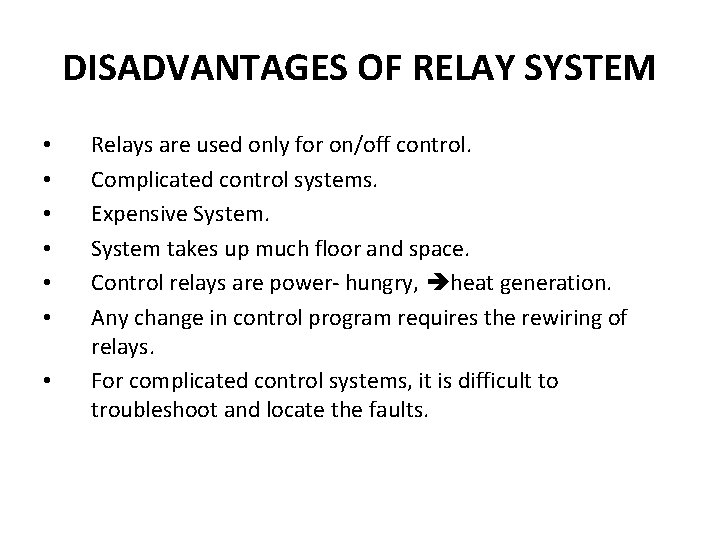 DISADVANTAGES OF RELAY SYSTEM

• Relays are used only for on/off control.
• Complicated control systems.
• Expensive System.
• System takes up much floor and space.
• Control relays are power- hungry, ➔heat generation.
• Any change in control program requires the rewiring of relays.
• For complicated control systems, it is difficult to troubleshoot and locate the faults.